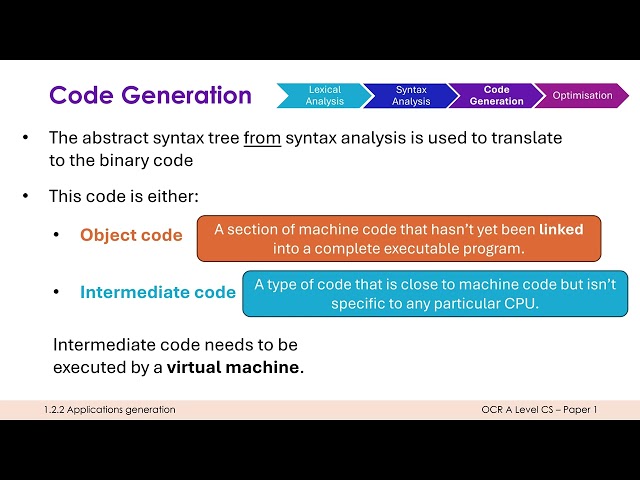 Code Generation

Lexical Analysis

Syntax Analysis

Code Generation

Optimisation

• The abstract syntax tree from syntax analysis is used to translate to the binary code

• This code is either:

• Object code

A section of machine code that hasn't yet been linked into a complete executable program.

• Intermediate code

A type of code that is close to machine code but isn't specific to any particular CPU.

Intermediate code needs to be executed by a virtual machine.

1.2.2 Applications generation

OCR A Level CS – Paper 1